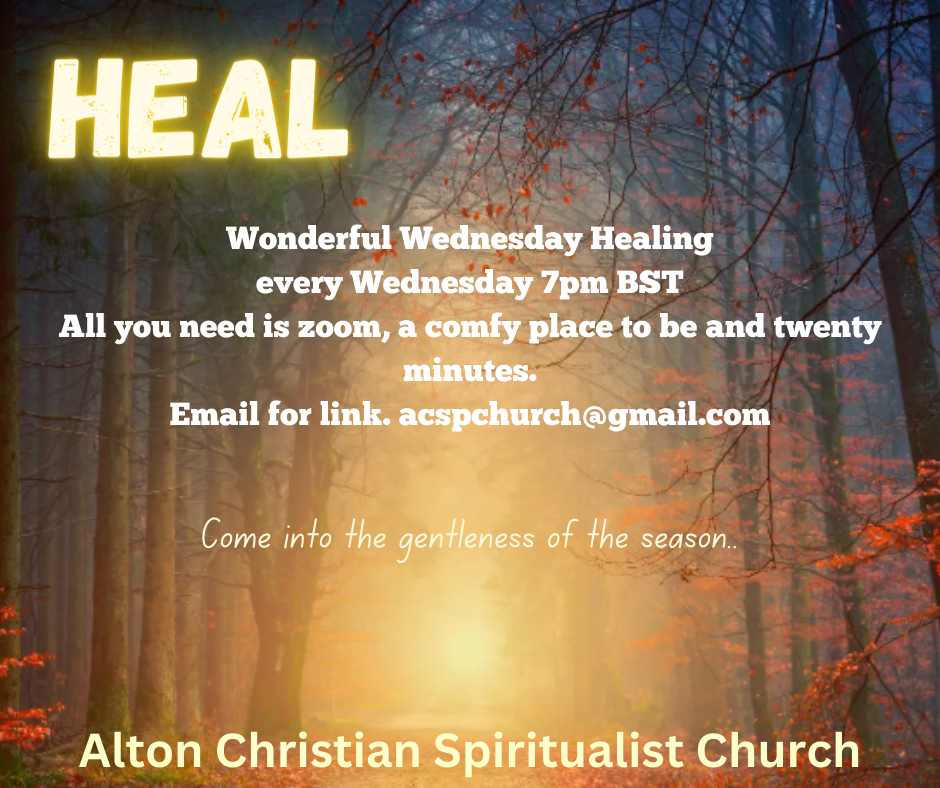 HEAL

Wonderful Wednesday Healing
every Wednesday 7pm BST
All you need is zoom, a comfy place to be and twenty minutes.
Email for link. acspchurch@gmail.com

Come into the gentleness of the season..

Alton Christian Spiritualist Church